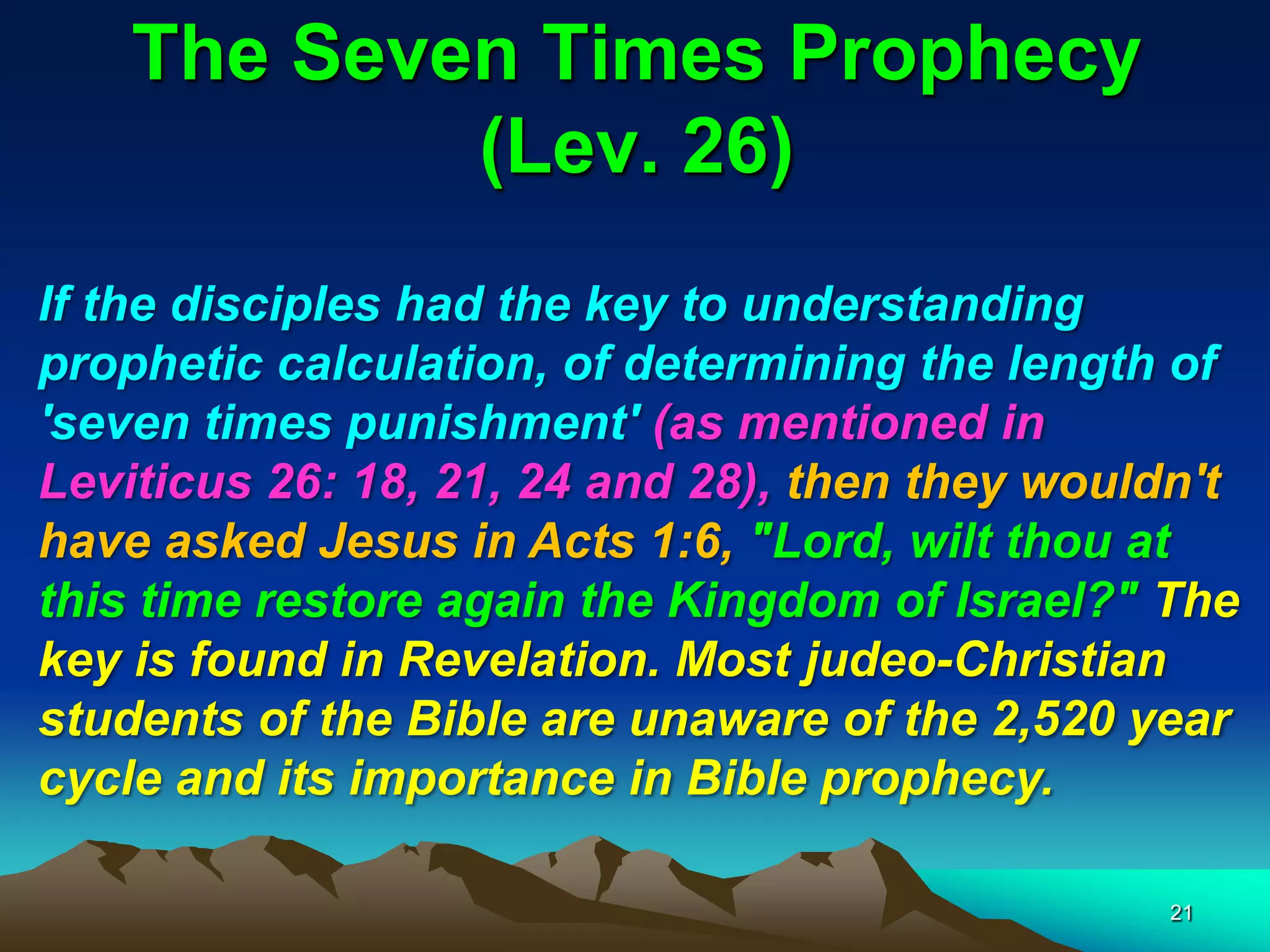 The Seven Times Prophecy (Lev. 26)

If the disciples had the key to understanding prophetic calculation, of determining the length of 'seven times punishment' (as mentioned in Leviticus 26: 18, 21, 24 and 28), then they wouldn't have asked Jesus in Acts 1:6, "Lord, wilt thou at this time restore again the Kingdom of Israel?" The key is found in Revelation. Most judeo-Christian students of the Bible are unaware of the 2,520 year cycle and its importance in Bible prophecy.

21